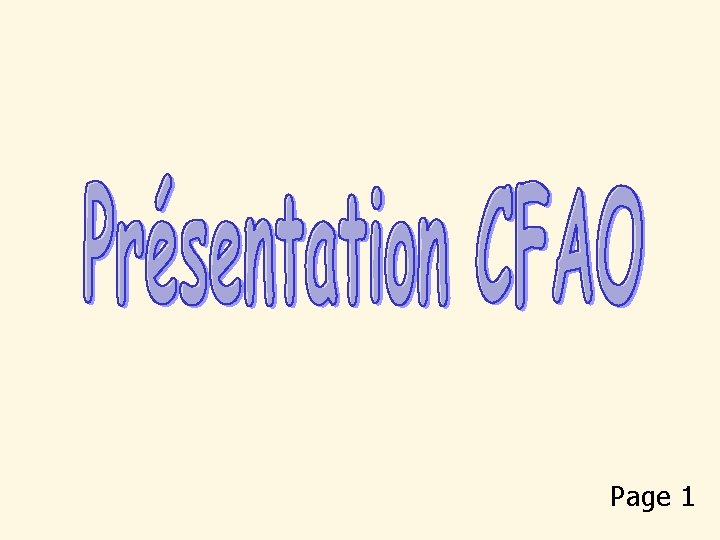 Présentation CFAO

Page 1